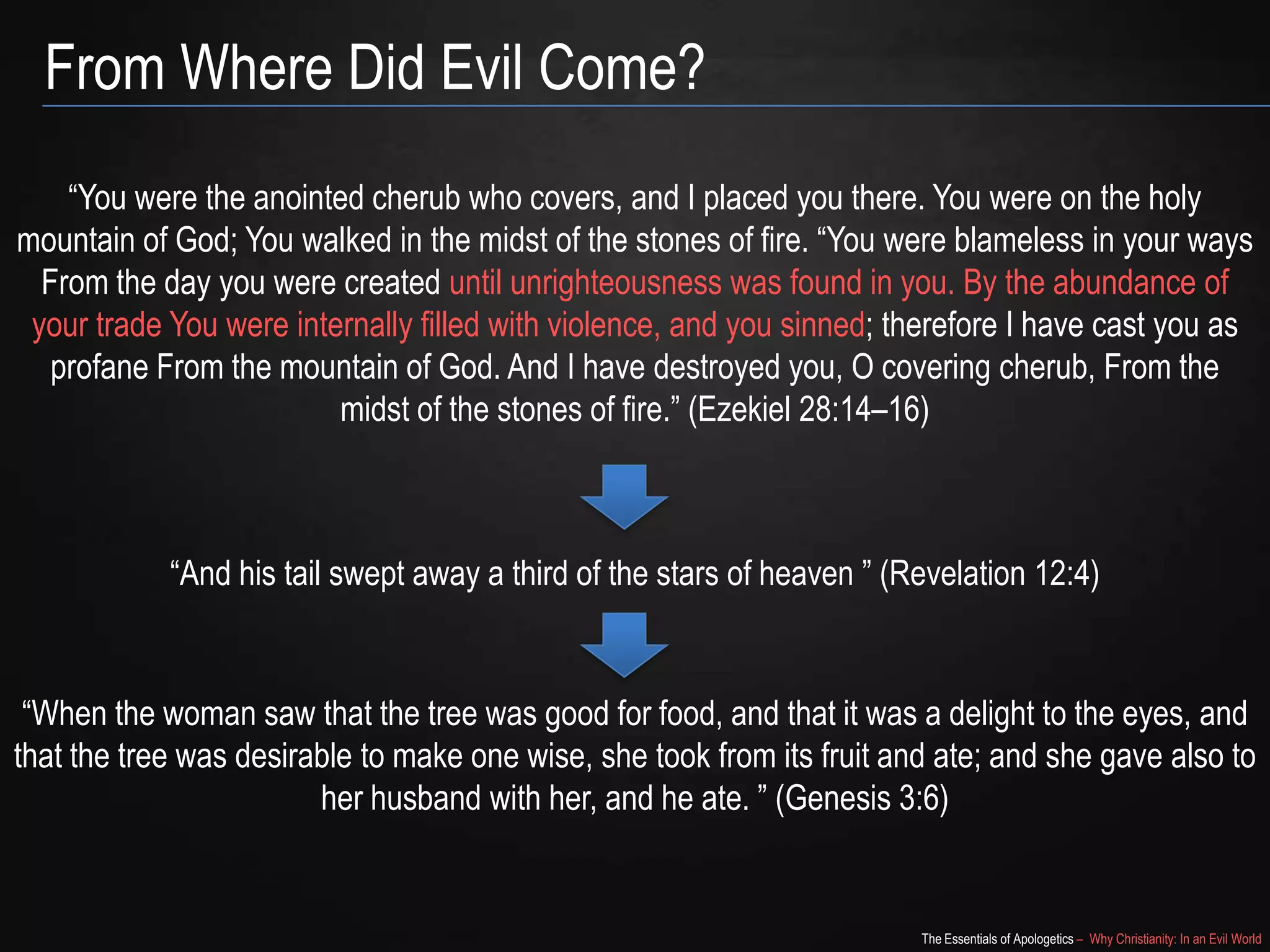 From Where Did Evil Come?

“You were the anointed cherub who covers, and I placed you there. You were on the holy mountain of God; You walked in the midst of the stones of fire. “You were blameless in your ways From the day you were created until unrighteousness was found in you. By the abundance of your trade You were internally filled with violence, and you sinned; therefore I have cast you as profane From the mountain of God. And I have destroyed you, O covering cherub, From the midst of the stones of fire.” (Ezekiel 28:14–16)

“And his tail swept away a third of the stars of heaven ” (Revelation 12:4)

“When the woman saw that the tree was good for food, and that it was a delight to the eyes, and that the tree was desirable to make one wise, she took from its fruit and ate; and she gave also to her husband with her, and he ate. ” (Genesis 3:6)

The Essentials of Apologetics – Why Christianity: In an Evil World